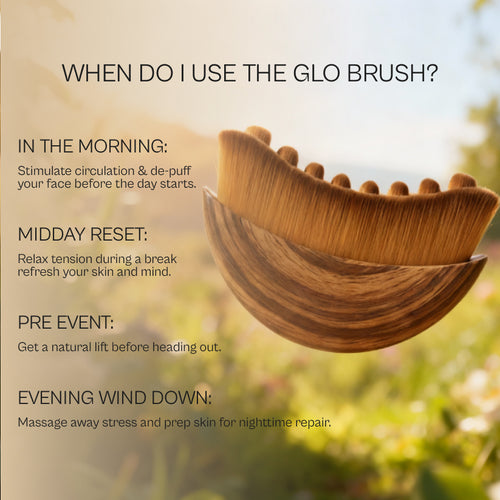 WHEN DO I USE THE GLO BRUSH?

IN THE MORNING:

Stimulate circulation & de-puff your face before the day starts.

MIDDAY RESET:

Relax tension during a break refresh your skin and mind.

PRE EVENT:

Get a natural lift before heading out.

EVENING WIND DOWN:

Massage away stress and prep skin for nighttime repair.